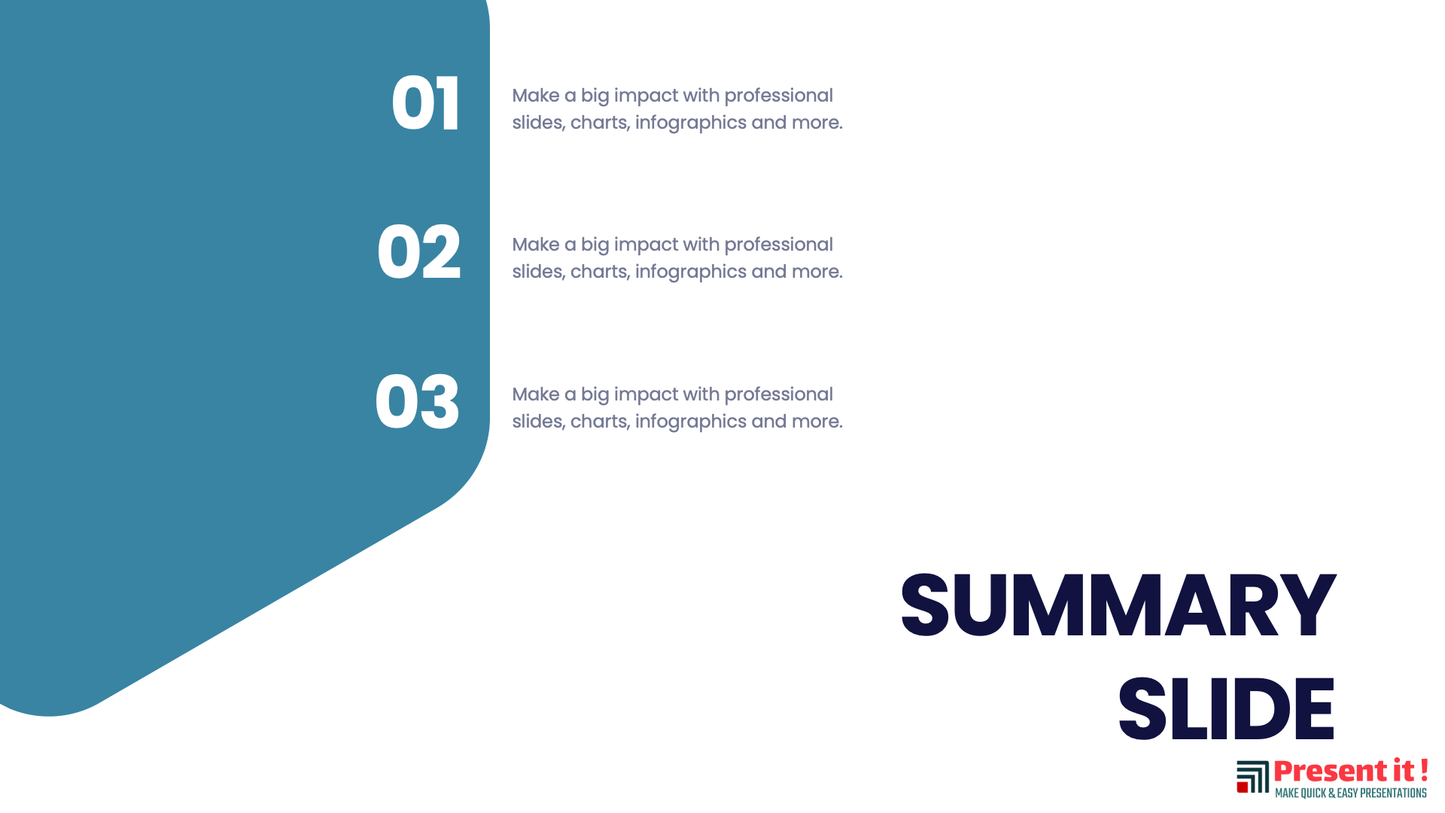 01
Make a big impact with professional slides, charts, infographics and more.

02
Make a big impact with professional slides, charts, infographics and more.

03
Make a big impact with professional slides, charts, infographics and more.

SUMMARY SLIDE

Present it !
MAKE QUICK & EASY PRESENTATIONS